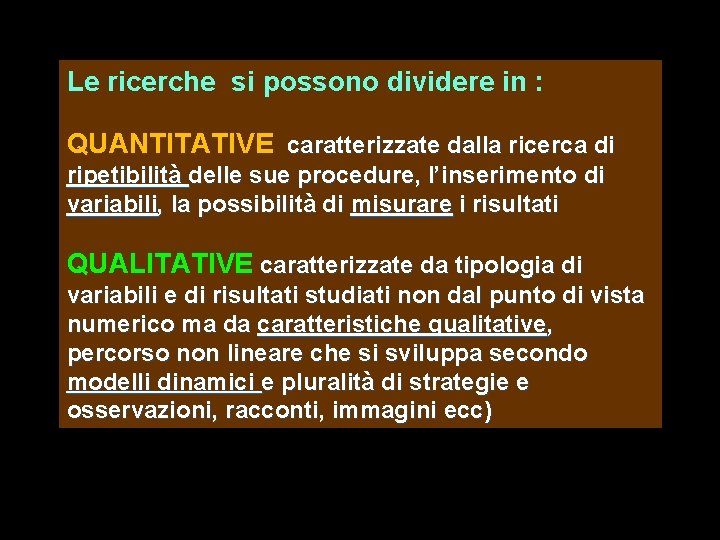 Le ricerche si possono dividere in :

QUANTITATIVE caratterizzate dalla ricerca di ripetibilità delle sue procedure, l'inserimento di variabili, la possibilità di misurare i risultati

QUALITATIVE caratterizzate da tipologia di variabili e di risultati studiati non dal punto di vista numerico ma da caratteristiche qualitative, percorso non lineare che si sviluppa secondo modelli dinamici e pluralità di strategie e osservazioni, racconti, immagini ecc)